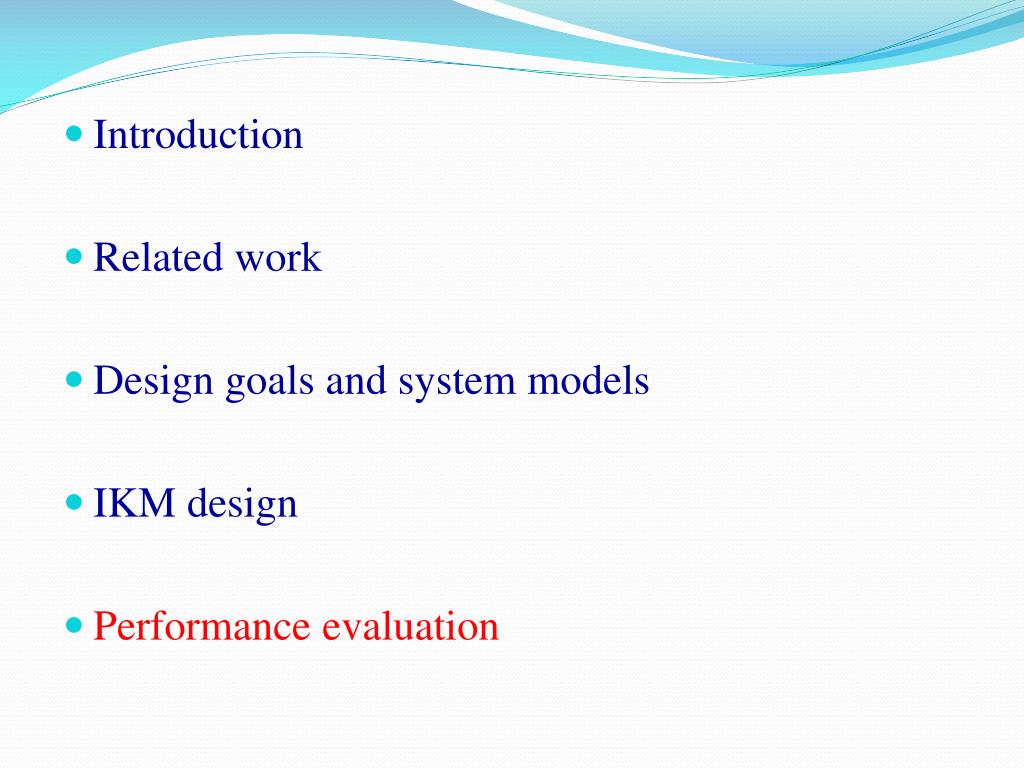 - Introduction
- Related work
- Design goals and system models
- IKM design
- Performance evaluation